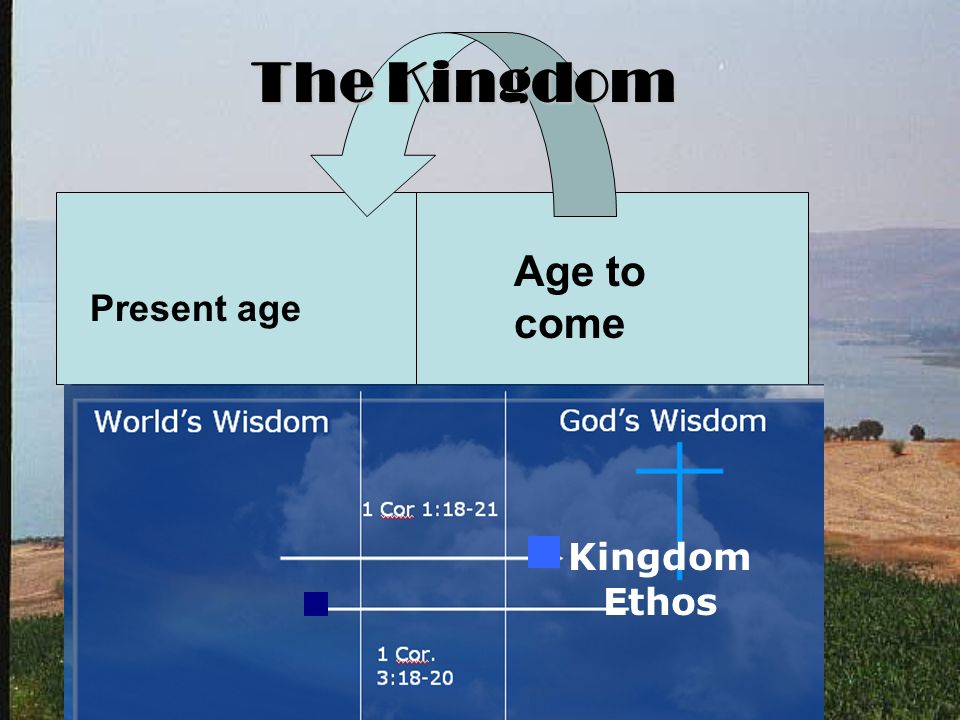 The Kingdom

Present age

Age to come

World's Wisdom

God's Wisdom

1 Cor 1:18-21

Kingdom Ethos

1 Cor. 3:18-20